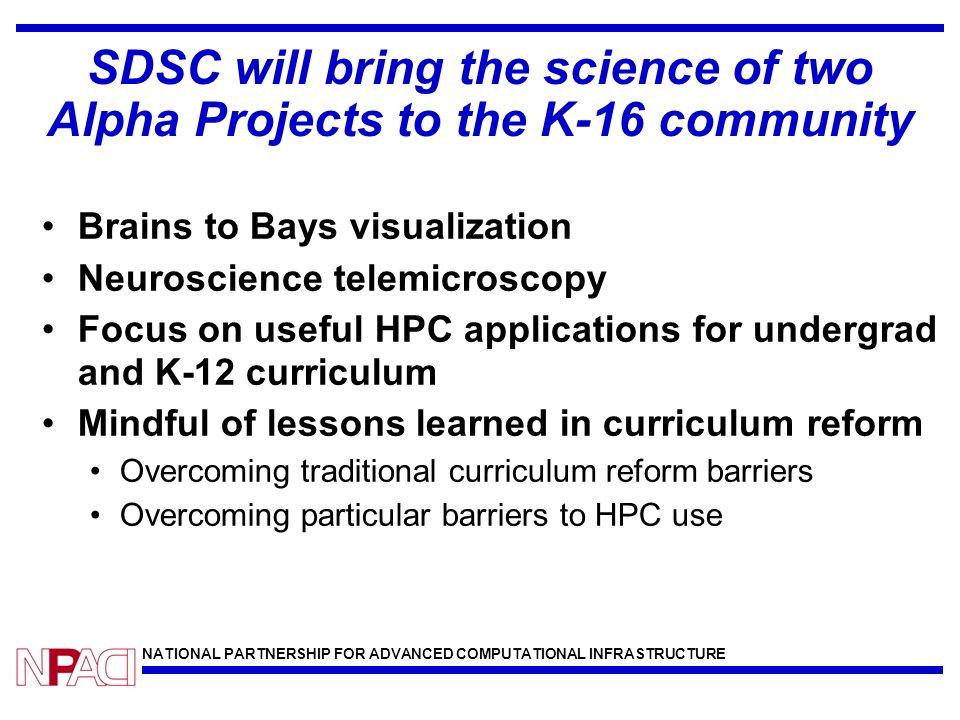 SDSC will bring the science of two Alpha Projects to the K-16 community

• Brains to Bays visualization
• Neuroscience telemicroscopy
• Focus on useful HPC applications for undergrad and K-12 curriculum
• Mindful of lessons learned in curriculum reform
  • Overcoming traditional curriculum reform barriers
  • Overcoming particular barriers to HPC use

NPACI NATIONAL PARTNERSHIP FOR ADVANCED COMPUTATIONAL INFRASTRUCTURE